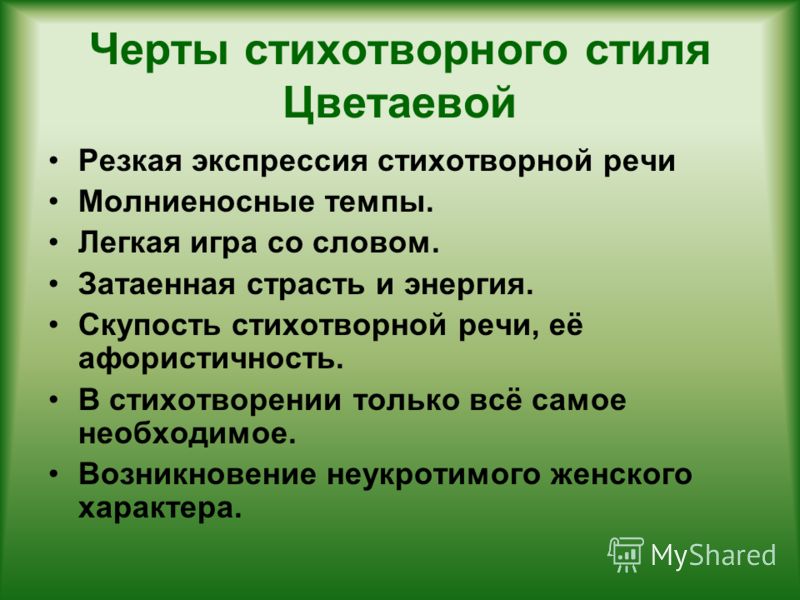 Черты стихотворного стиля Цветаевой

• Резкая экспрессия стихотворной речи
• Молниеносные темпы.
• Легкая игра со словом.
• Затаенная страсть и энергия.
• Скупость стихотворной речи, её афористичность.
• В стихотворении только всё самое необходимое.
• Возникновение неукротимого женского характера.

MyShared